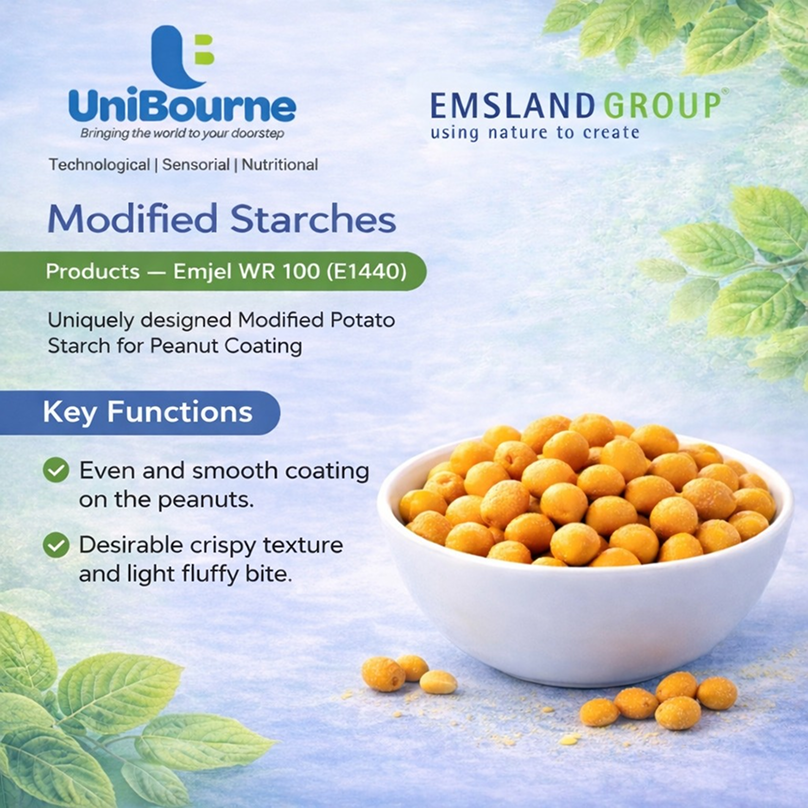 UniBourne
Bringing the world to your doorstep

EMSLAND GROUP®
using nature to create

Technological | Sensorial | Nutritional

Modified Starches

Products — Emjel WR 100 (E1440)

Uniquely designed Modified Potato Starch for Peanut Coating

Key Functions

Even and smooth coating on the peanuts.

Desirable crispy texture and light fluffy bite.